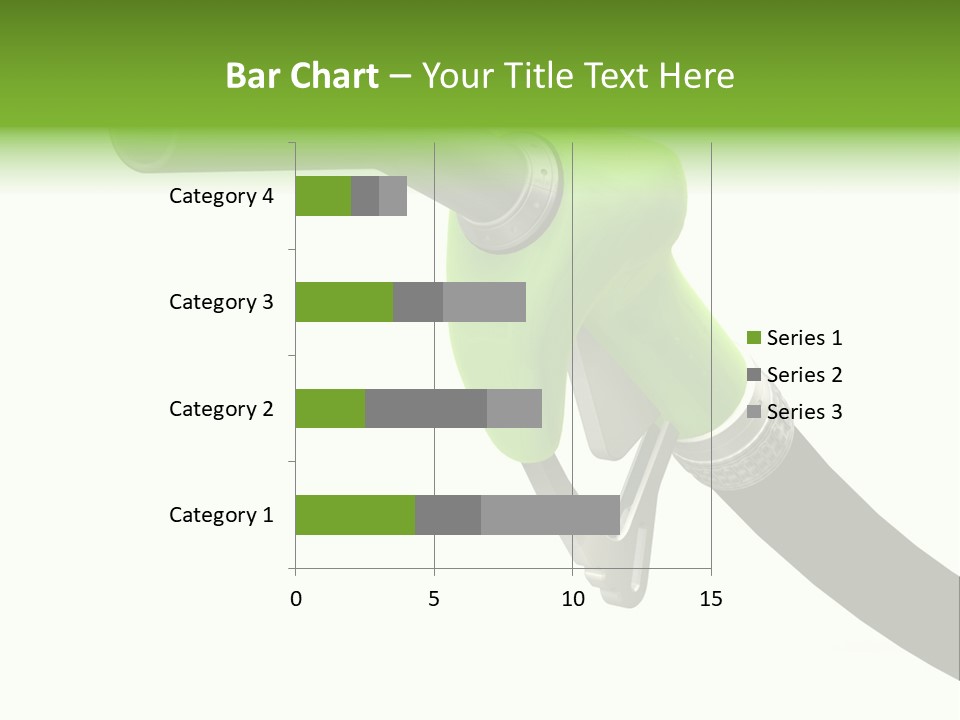 Bar Chart – Your Title Text Here

Category 4
Category 3
Category 2
Category 1

0
5
10
15

Series 1
Series 2
Series 3